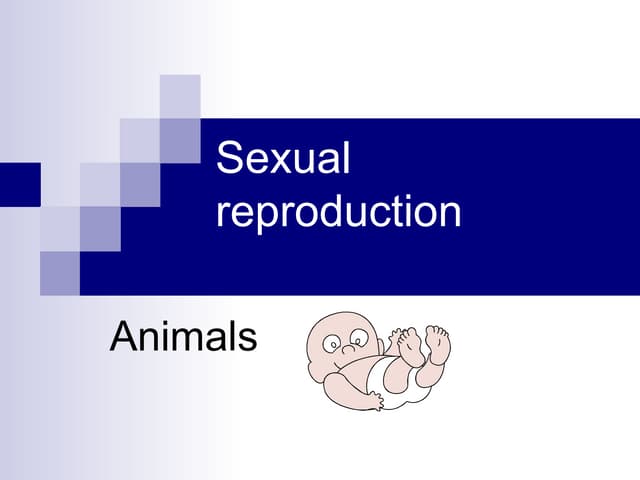 Sexual reproduction

Animals